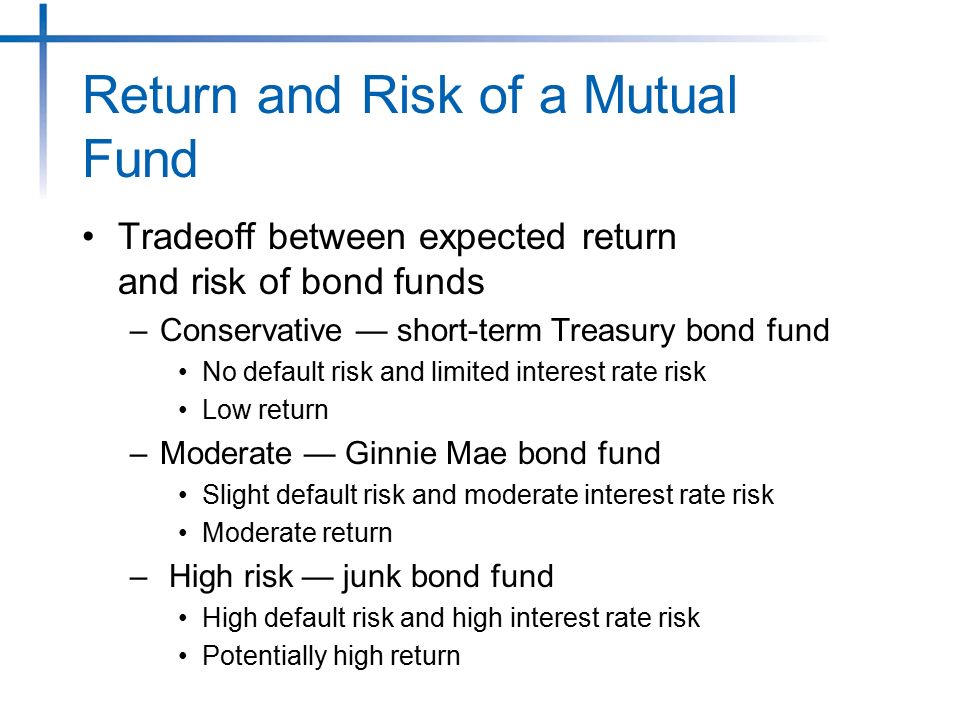 Return and Risk of a Mutual Fund

• Tradeoff between expected return and risk of bond funds
– Conservative — short-term Treasury bond fund
• No default risk and limited interest rate risk
• Low return
– Moderate — Ginnie Mae bond fund
• Slight default risk and moderate interest rate risk
• Moderate return
– High risk — junk bond fund
• High default risk and high interest rate risk
• Potentially high return